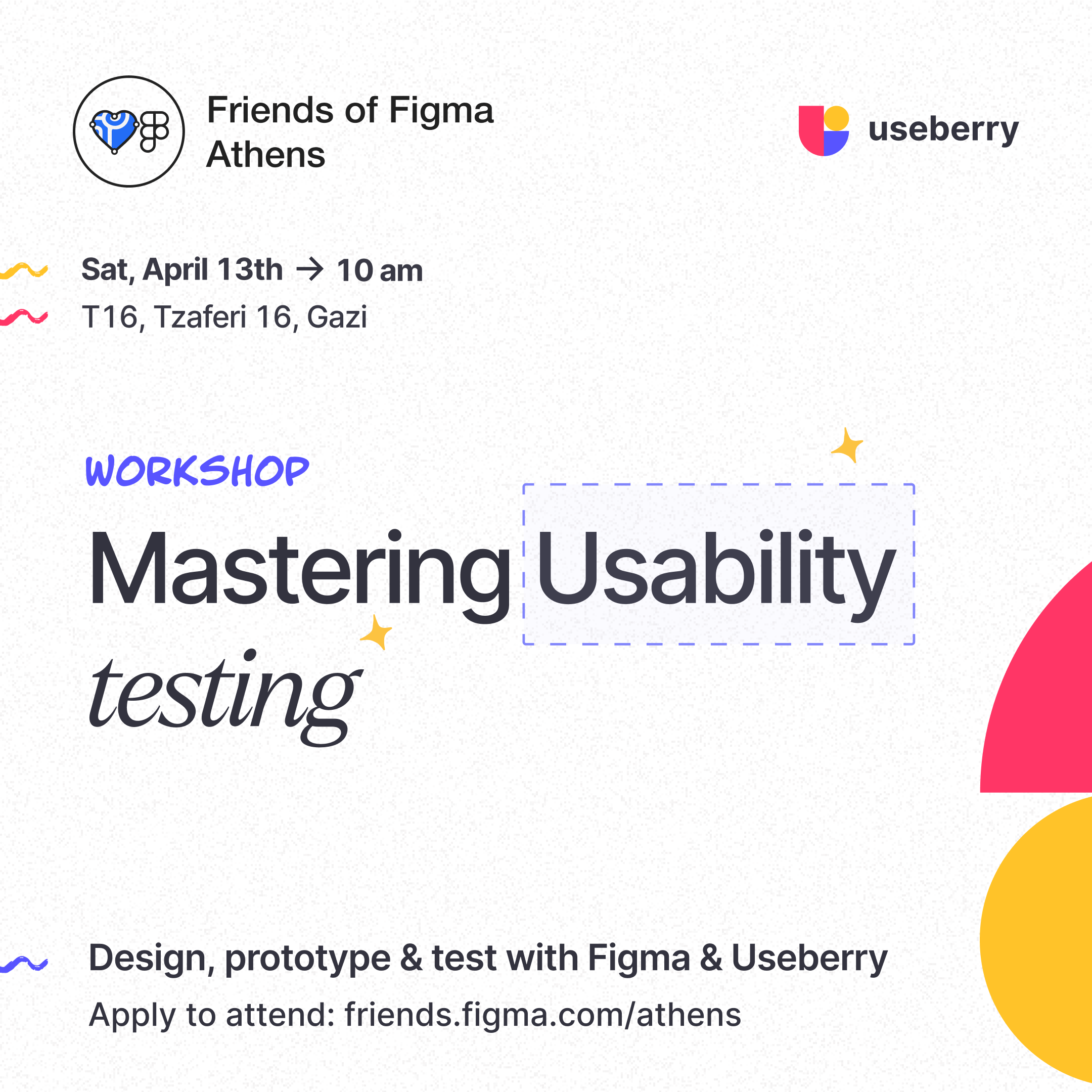 Friends of Figma Athens

useberry

Sat, April 13th → 10 am
T16, Tzaferi 16, Gazi

WORKSHOP

Mastering Usability testing

Design, prototype & test with Figma & Useberry
Apply to attend: friends.figma.com/athens